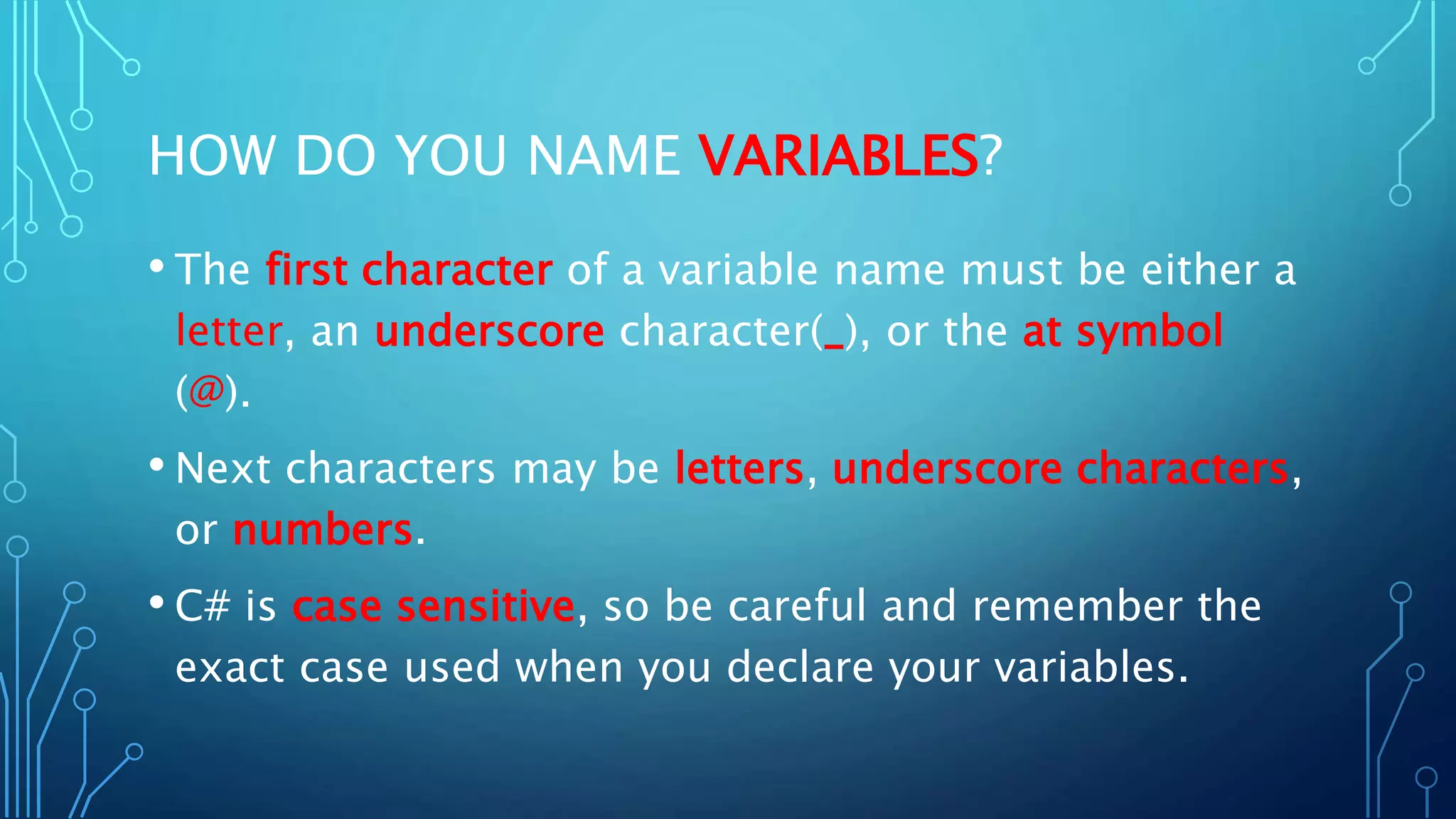 HOW DO YOU NAME VARIABLES?

• The first character of a variable name must be either a letter, an underscore character(_), or the at symbol (@).

• Next characters may be letters, underscore characters, or numbers.

• C# is case sensitive, so be careful and remember the exact case used when you declare your variables.